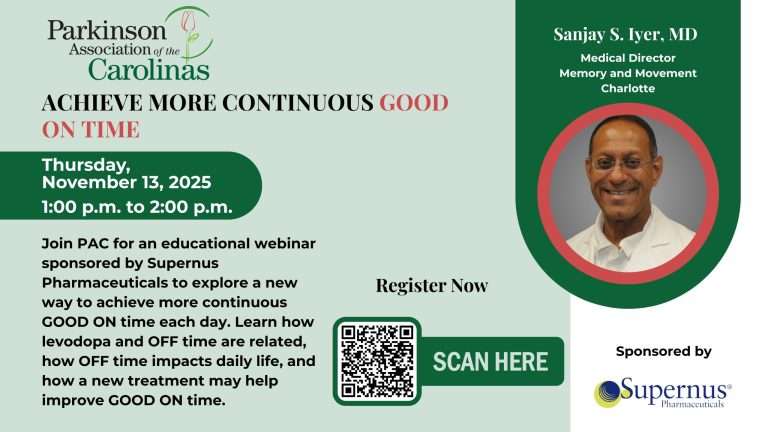 Parkinson Association of the Carolinas

ACHIEVE MORE CONTINUOUS GOOD ON TIME

Thursday, November 13, 2025
1:00 p.m. to 2:00 p.m.

Join PAC for an educational webinar sponsored by Supernus Pharmaceuticals to explore a new way to achieve more continuous GOOD ON time each day. Learn how levodopa and OFF time are related, how OFF time impacts daily life, and how a new treatment may help improve GOOD ON time.

Register Now

SCAN HERE

Sanjay S. Iyer, MD
Medical Director
Memory and Movement
Charlotte

Sponsored by

Supernus® Pharmaceuticals